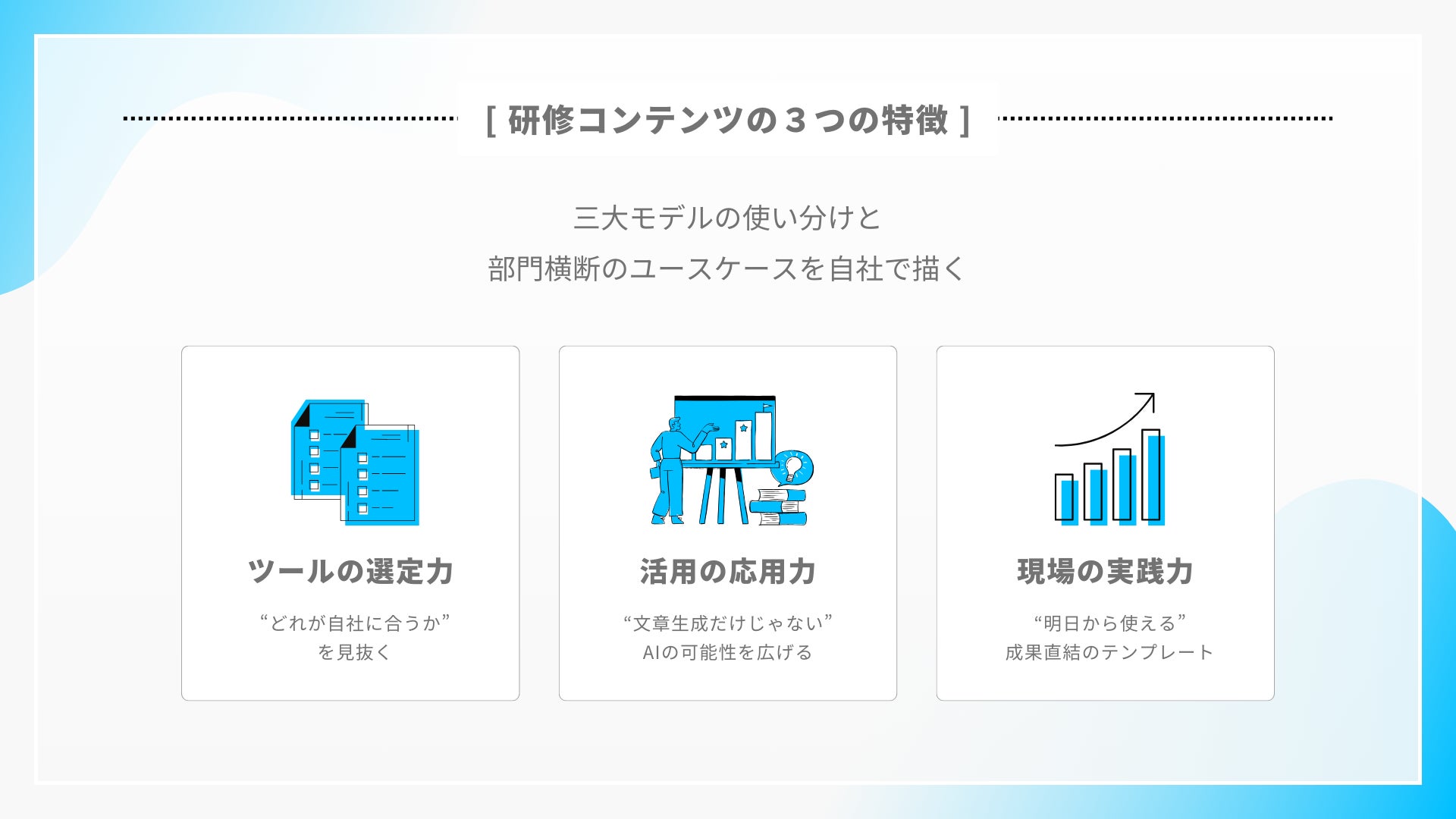 [ 研修コンテンツの３つの特徴 ]

三大モデルの使い分けと
部門横断のユースケースを自社で描く

ツールの選定力

“どれが自社に合うか”
を見抜く

活用の応用力

“文章生成だけじゃない”
AIの可能性を広げる

現場の実践力

“明日から使える”
成果直結のテンプレート